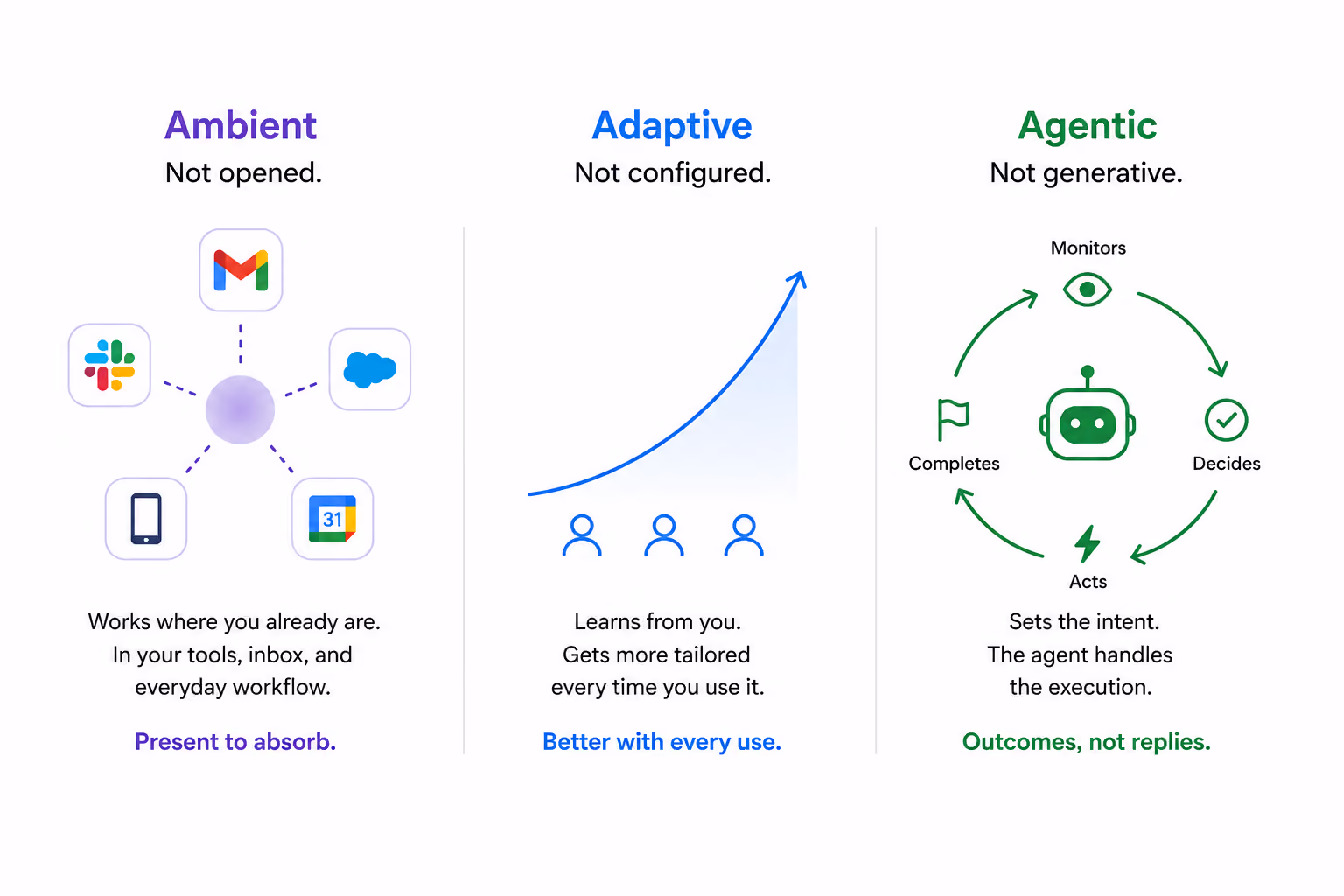 Ambient
Not opened.

31

Works where you already are. In your tools, inbox, and everyday workflow.

Present to absorb.

Adaptive
Not configured.

Learns from you. Gets more tailored every time you use it.

Better with every use.

Agentic
Not generative.

Monitors
Decides
Acts
Completes

Sets the intent. The agent handles the execution.

Outcomes, not replies.